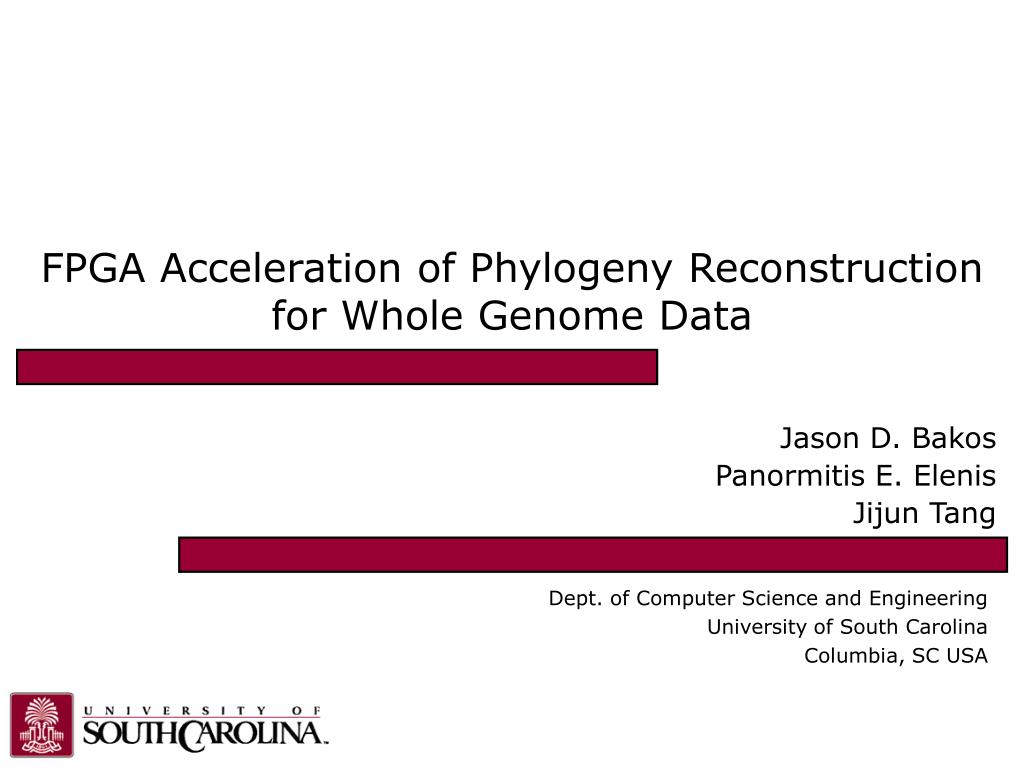 FPGA Acceleration of Phylogeny Reconstruction for Whole Genome Data

Jason D. Bakos
Panormitis E. Elenis
Jijun Tang

Dept. of Computer Science and Engineering
University of South Carolina
Columbia, SC USA

UNIVERSITY OF
SOUTH CAROLINA™